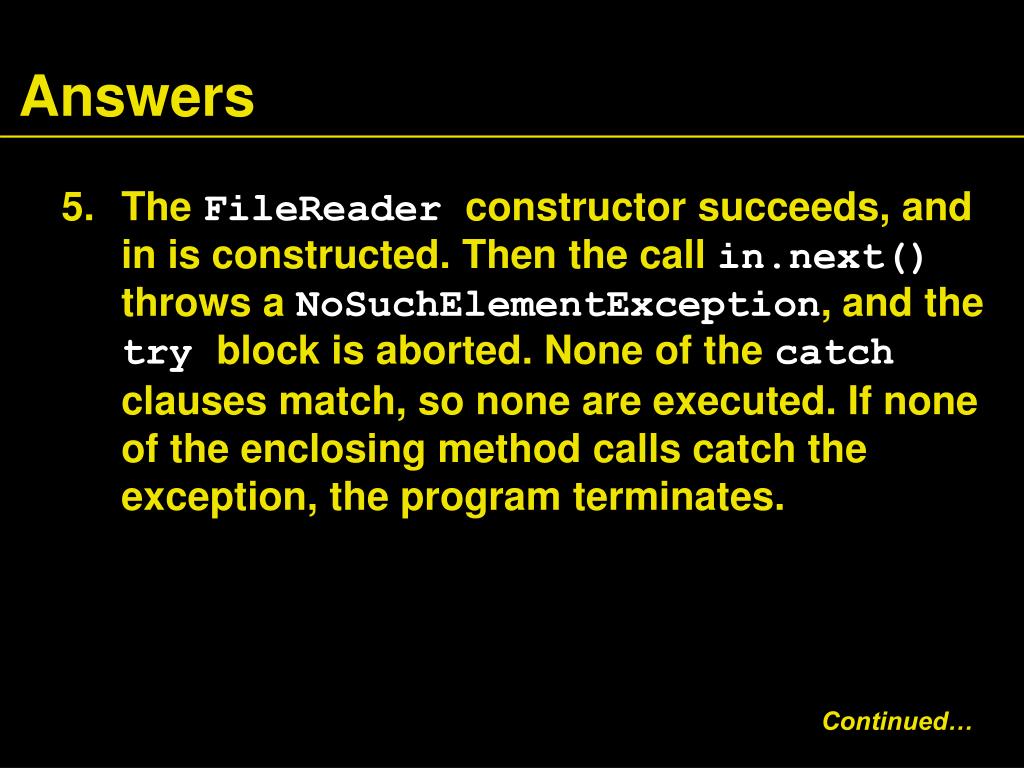 Answers

5. The FileReader constructor succeeds, and in is constructed. Then the call in.next() throws a NoSuchElementException, and the try block is aborted. None of the catch clauses match, so none are executed. If none of the enclosing method calls catch the exception, the program terminates.

Continued…